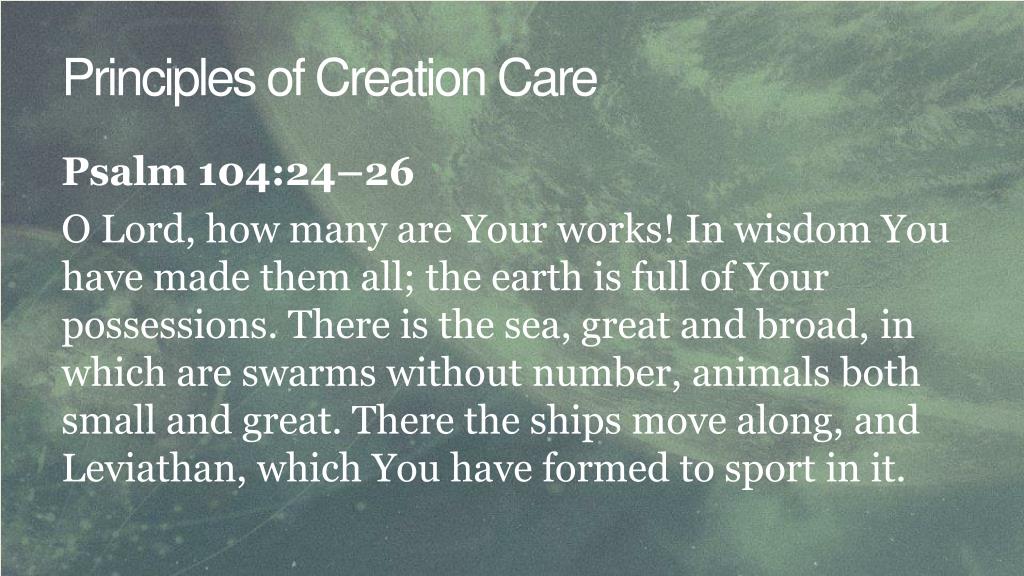 Principles of Creation Care

Psalm 104:24–26

O Lord, how many are Your works! In wisdom You have made them all; the earth is full of Your possessions. There is the sea, great and broad, in which are swarms without number, animals both small and great. There the ships move along, and Leviathan, which You have formed to sport in it.